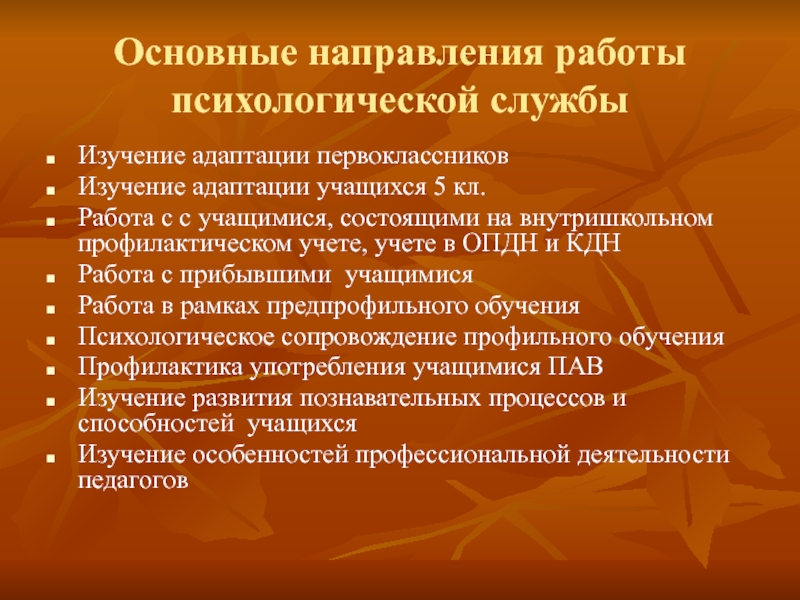 Основные направления работы психологической службы

- Изучение адаптации первоклассников
- Изучение адаптации учащихся 5 кл.
- Работа с с учащимися, состоящими на внутришкольном профилактическом учете, учете в ОПДН и КДН
- Работа с прибывшими учащимися
- Работа в рамках предпрофильного обучения
- Психологическое сопровождение профильного обучения
- Профилактика употребления учащимися ПАВ
- Изучение развития познавательных процессов и способностей учащихся
- Изучение особенностей профессиональной деятельности педагогов